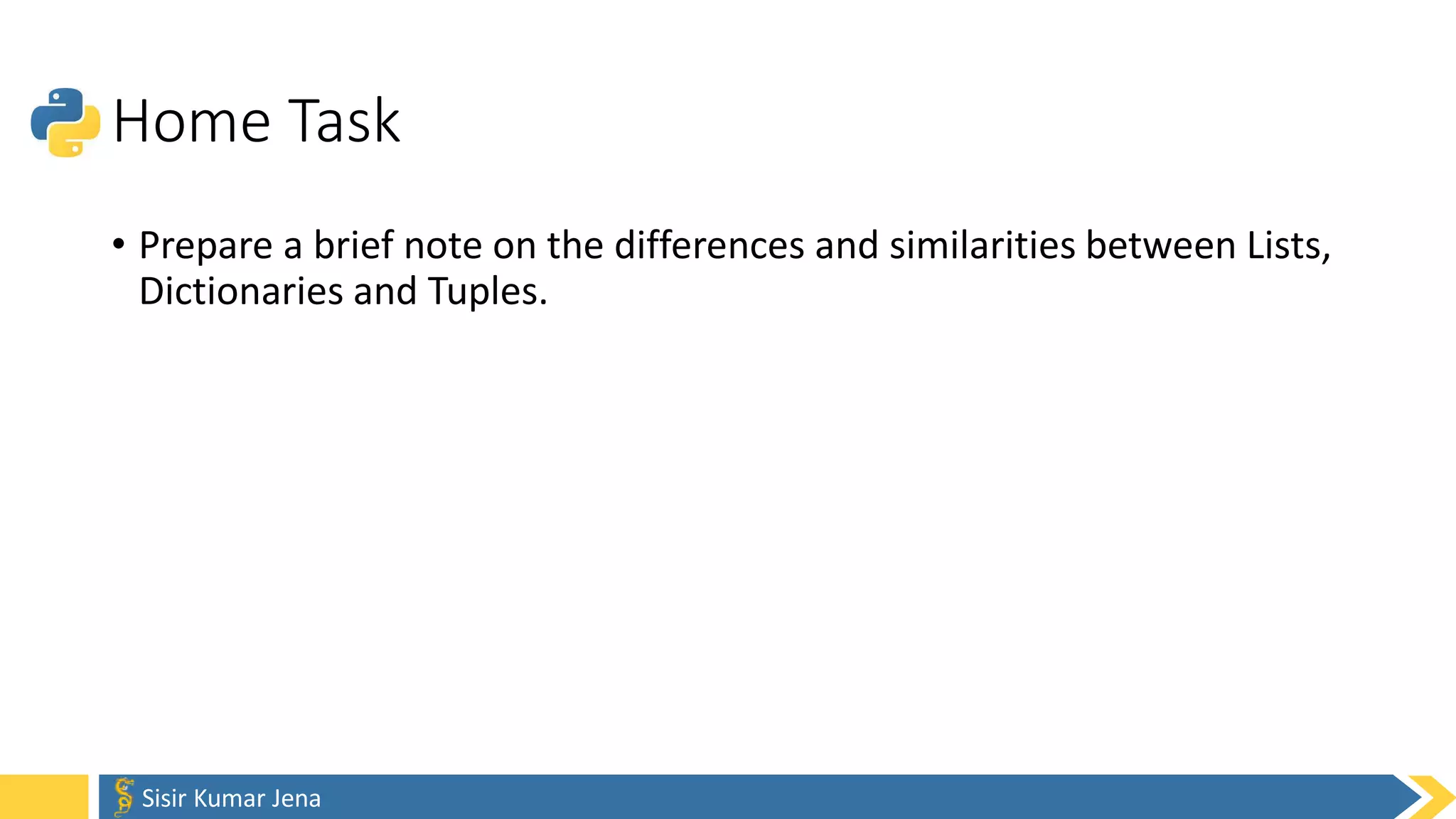 Home Task

• Prepare a brief note on the differences and similarities between Lists, Dictionaries and Tuples.

Sisir Kumar Jena